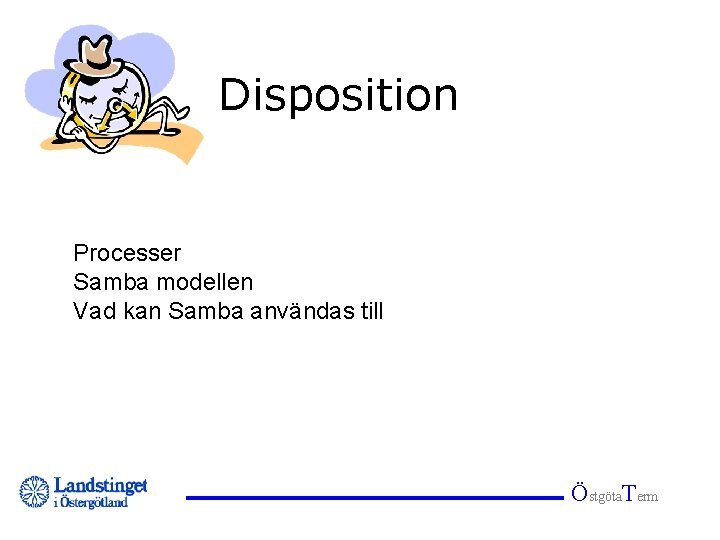 Disposition

Processer
Samba modellen
Vad kan Samba användas till

Landstinget
i Östergötland

ÖstgötaTerm